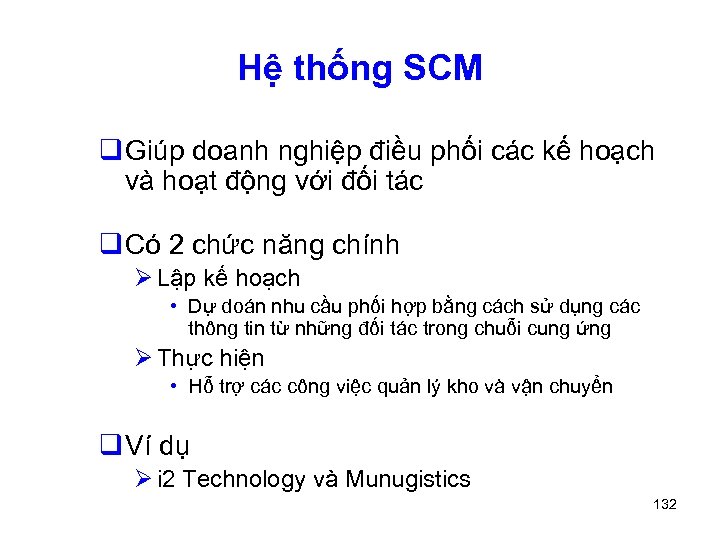 Hệ thống SCM

❑ Giúp doanh nghiệp điều phối các kế hoạch và hoạt động với đối tác

❑ Có 2 chức năng chính
➢ Lập kế hoạch
• Dự đoán nhu cầu phối hợp bằng cách sử dụng các thông tin từ những đối tác trong chuỗi cung ứng
➢ Thực hiện
• Hỗ trợ các công việc quản lý kho và vận chuyển

❑ Ví dụ
➢ i2 Technology và Munugistics

132